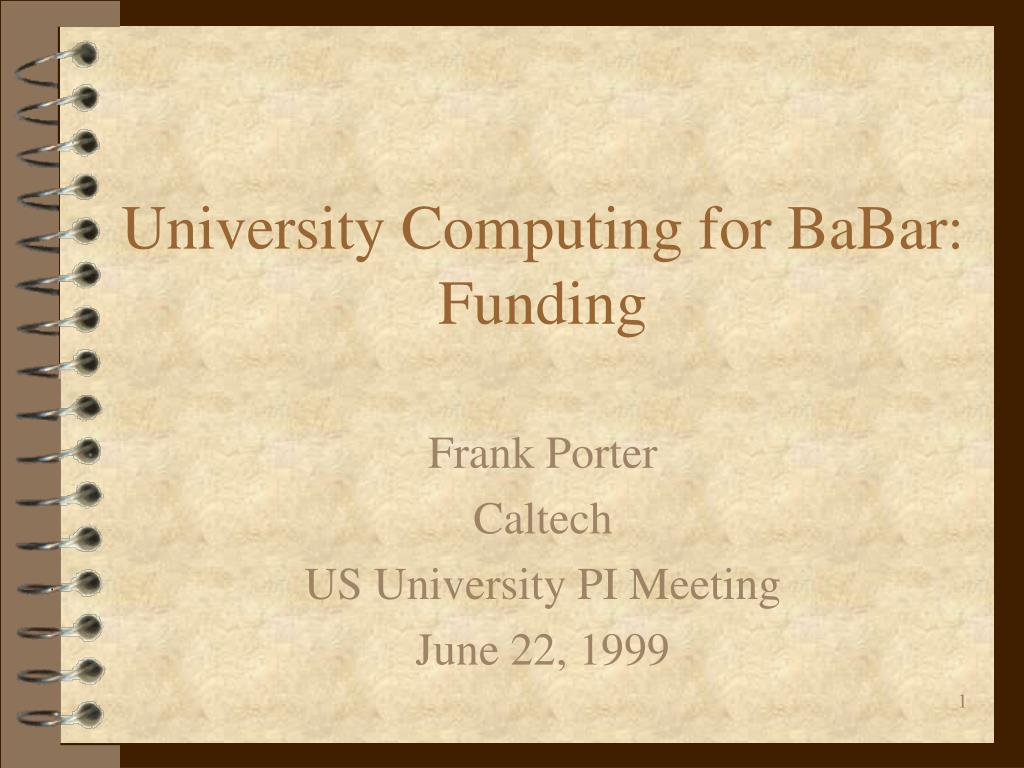 University Computing for BaBar: Funding

Frank Porter
Caltech
US University PI Meeting
June 22, 1999

1